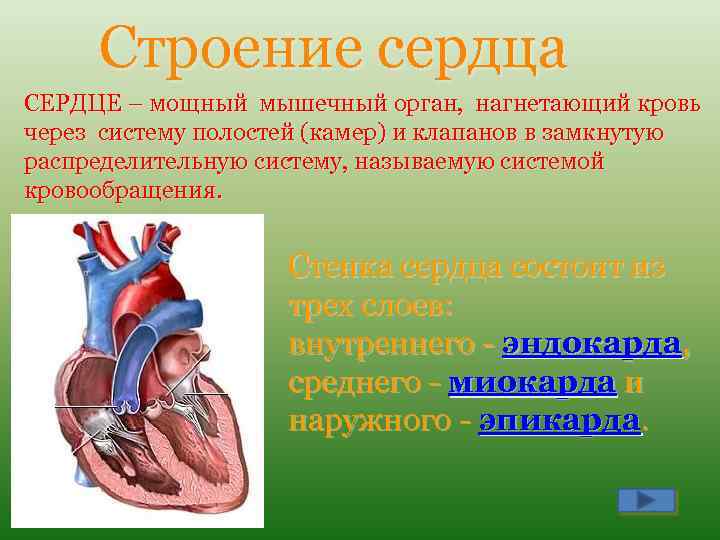 Строение сердца

СЕРДЦЕ – мощный мышечный орган, нагнетающий кровь через систему полостей (камер) и клапанов в замкнутую распределительную систему, называемую системой кровообращения.

Стенка сердца состоит из трех слоев: внутреннего - эндокарда, среднего - миокарда и наружного - эпикарда.